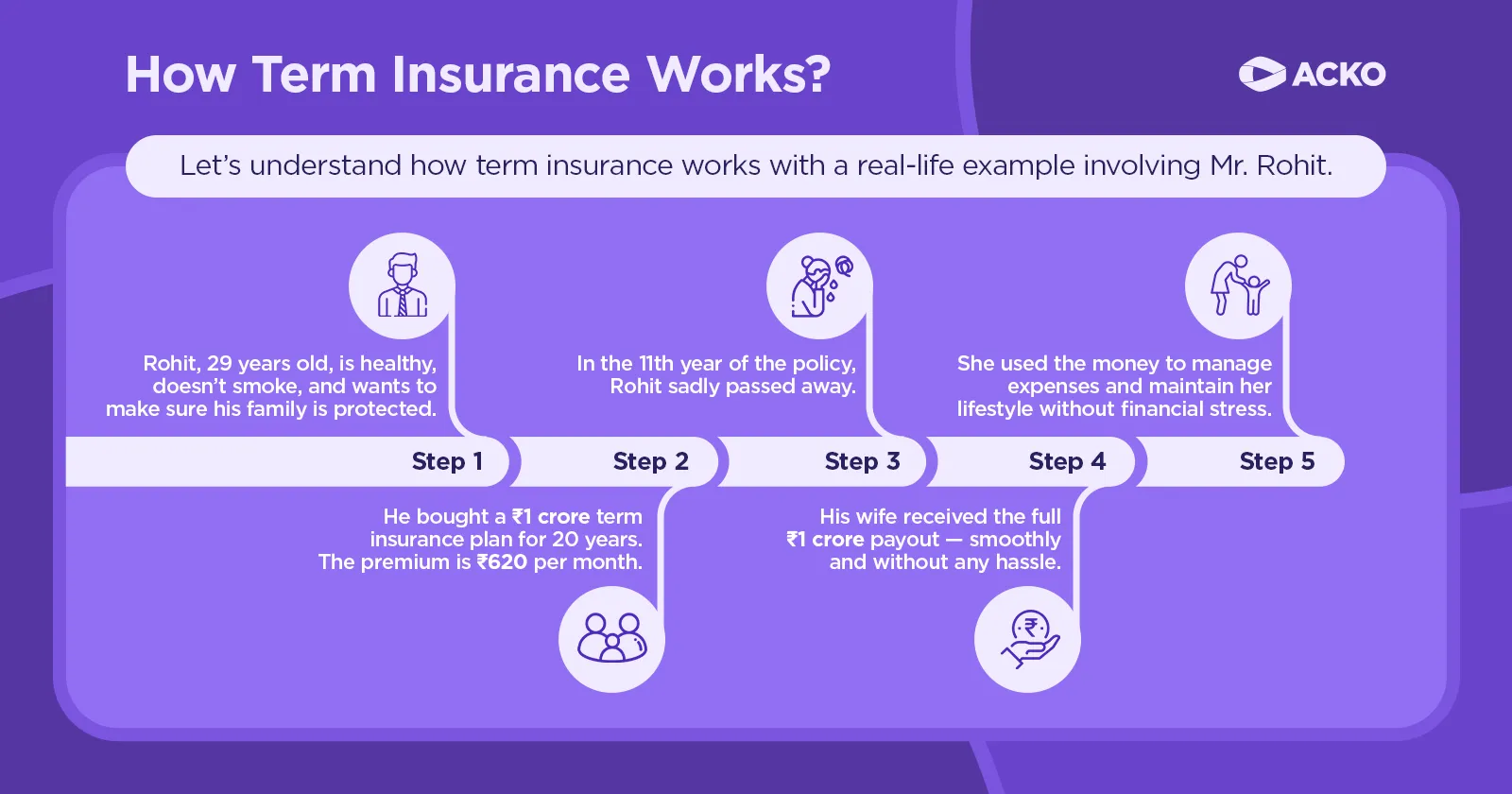 How Term Insurance Works?

ACKO

Let's understand how term insurance works with a real-life example involving Mr. Rohit.

Rohit, 29 years old, is healthy, doesn't smoke, and wants to make sure his family is protected.

Step 1

He bought a ₹1 crore term insurance plan for 20 years. The premium is ₹620 per month.

Step 2

In the 11th year of the policy, Rohit sadly passed away.

Step 3

His wife received the full ₹1 crore payout — smoothly and without any hassle.

Step 4

She used the money to manage expenses and maintain her lifestyle without financial stress.

Step 5